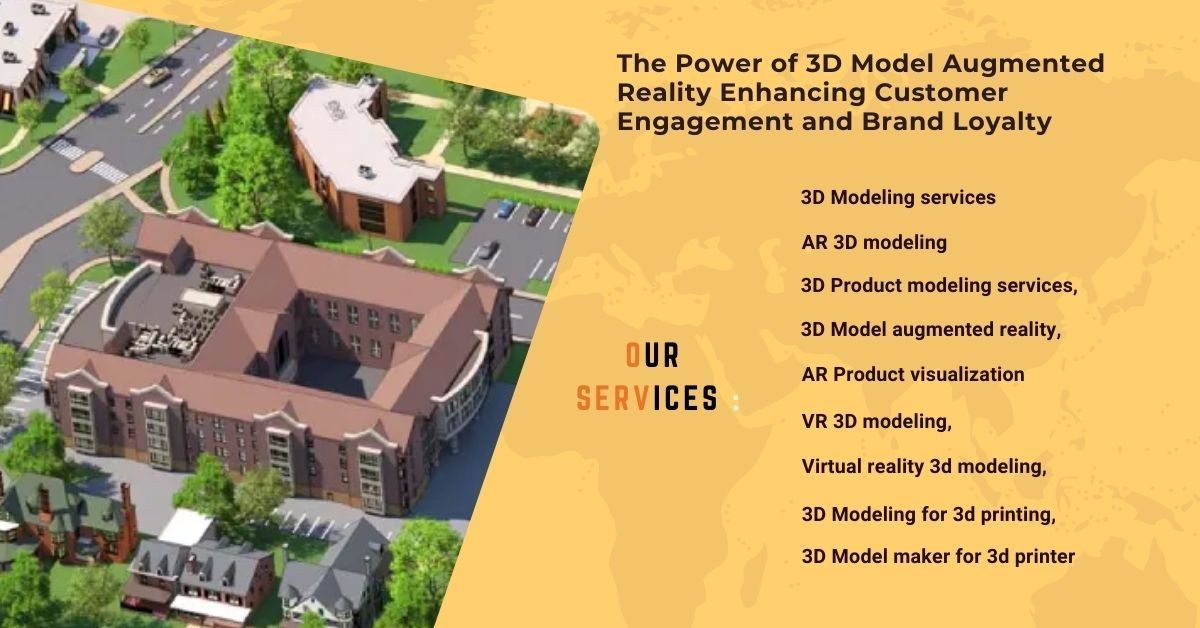 The Power of 3D Model Augmented Reality Enhancing Customer Engagement and Brand Loyalty

OUR SERVICES :

3D Modeling services

AR 3D modeling

3D Product modeling services,

3D Model augmented reality,

AR Product visualization

VR 3D modeling,

Virtual reality 3d modeling,

3D Modeling for 3d printing,

3D Model maker for 3d printer